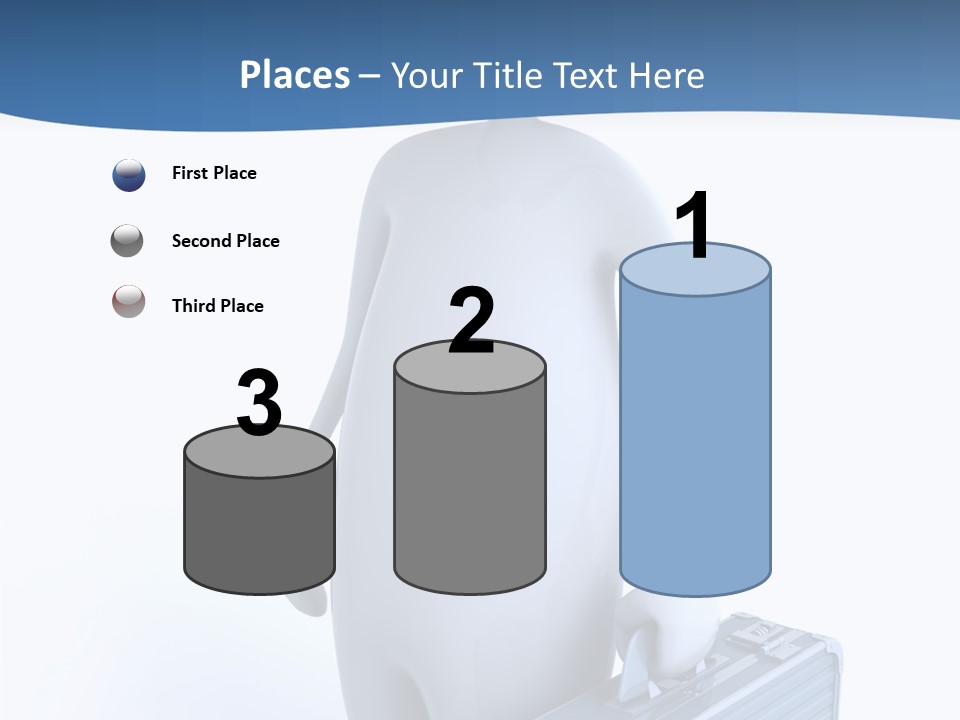 Places – Your Title Text Here

First Place

Second Place

Third Place

3

2

1